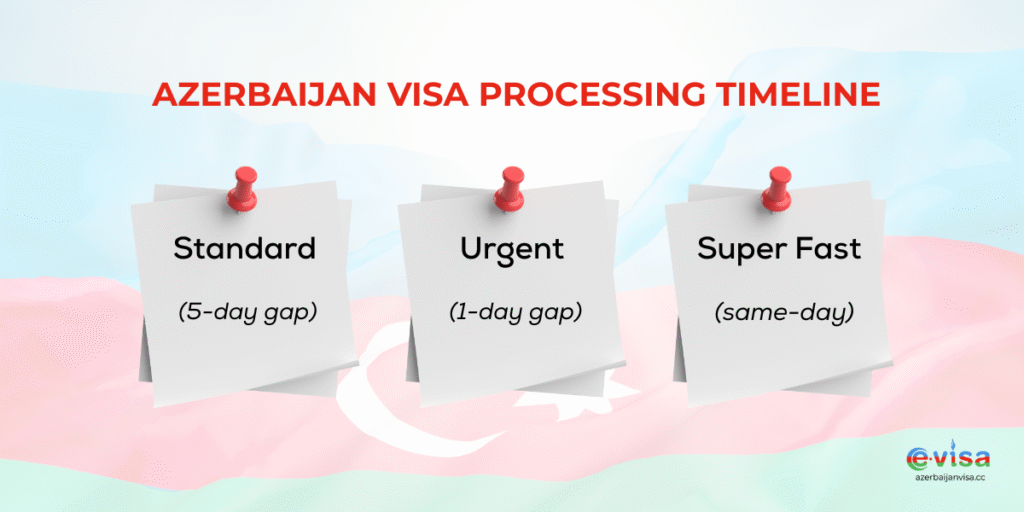 AZERBAIJAN VISA PROCESSING TIMELINE

Standard
(5-day gap)

Urgent
(1-day gap)

Super Fast
(same-day)

e-visa
azerbaijanvisa.cc